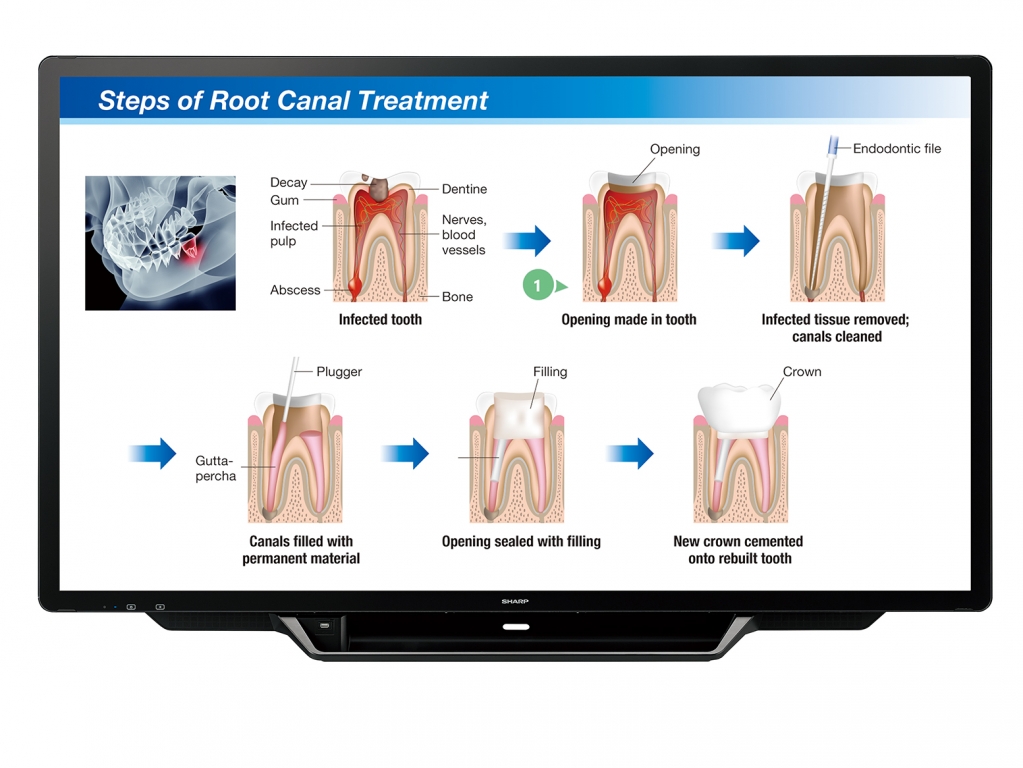 Steps of Root Canal Treatment

Decay
Gum
Infected pulp
Abscess
Dentine
Nerves, blood vessels
Bone
Infected tooth

Opening
1
Opening made in tooth

Endodontic file
Infected tissue removed; canals cleaned

Plugger
Gutta-percha
Canals filled with permanent material

Filling
Opening sealed with filling

Crown
New crown cemented onto rebuilt tooth

SHARP